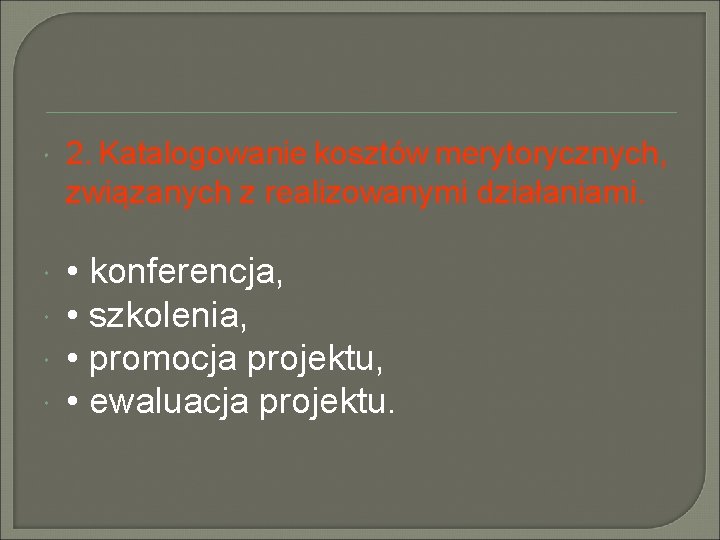 2. Katalogowanie kosztów merytorycznych, związanych z realizowanymi działaniami.

• konferencja,
• szkolenia,
• promocja projektu,
• ewaluacja projektu.